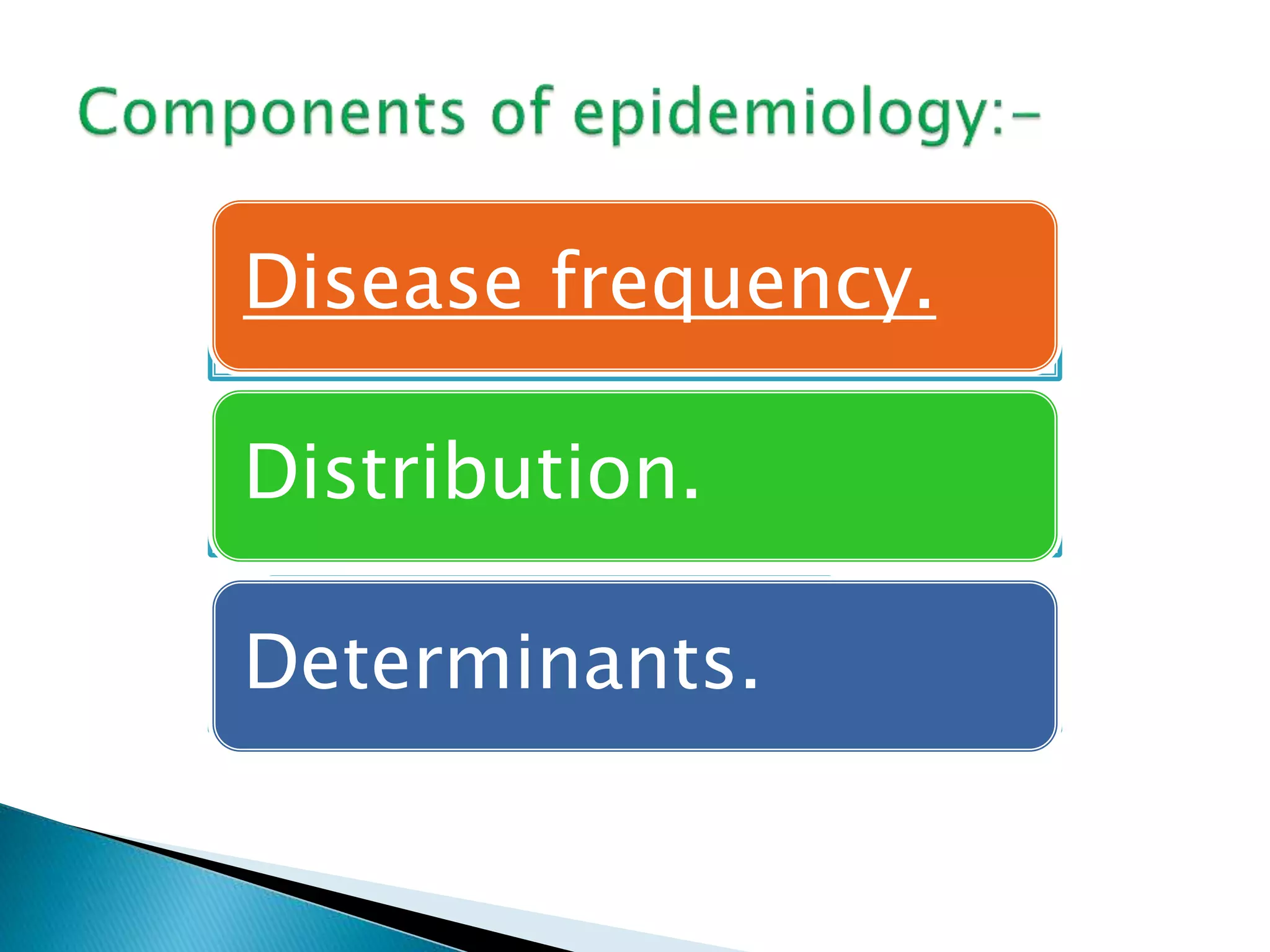 Components of epidemiology:-

Disease frequency.

Distribution.

Determinants.